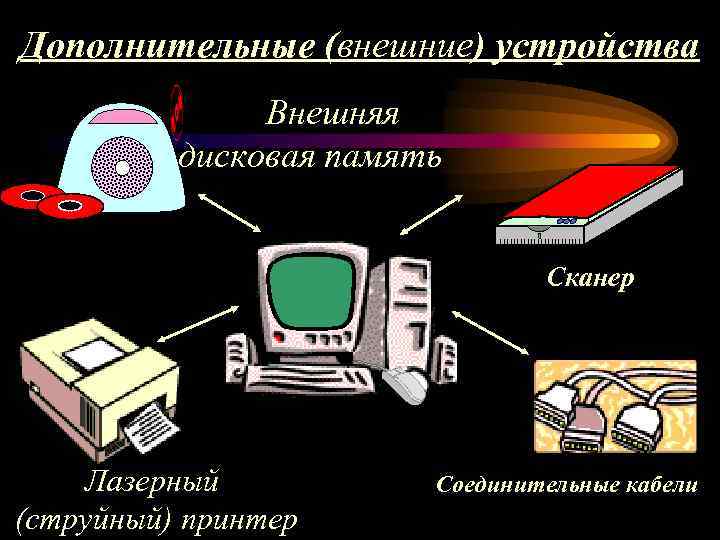 Дополнительные (внешние) устройства

Внешняя дисковая память

Сканер

Лазерный (струйный) принтер

Соединительные кабели